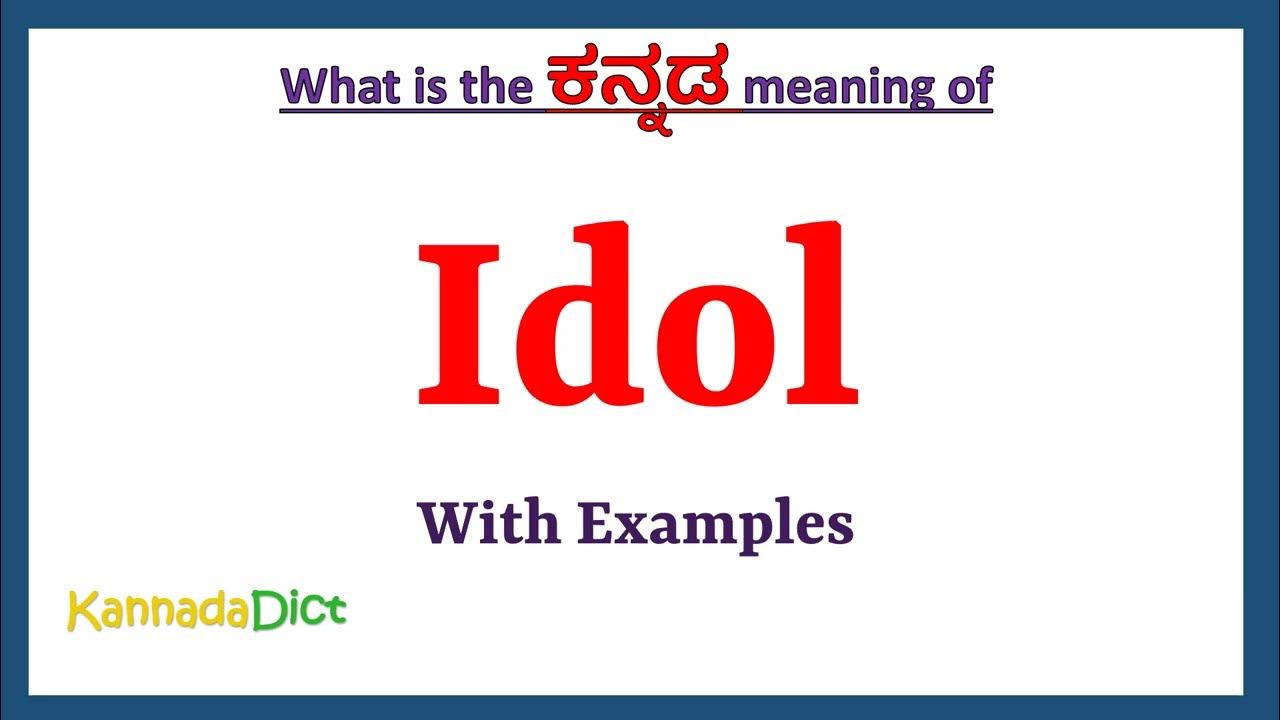 What is the ಕನ್ನಡ meaning of

Idol

With Examples

KannadaDict